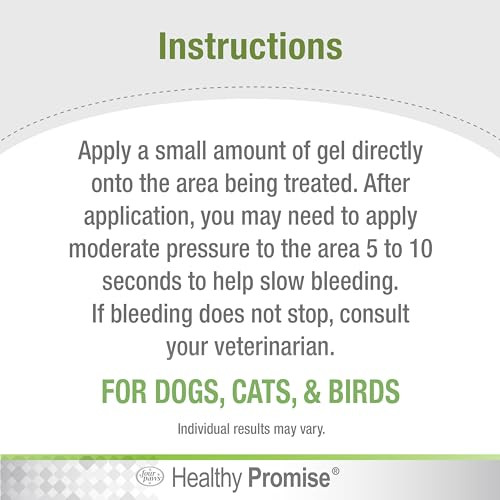 Instructions

Apply a small amount of gel directly onto the area being treated. After application, you may need to apply moderate pressure to the area 5 to 10 seconds to help slow bleeding. If bleeding does not stop, consult your veterinarian.

FOR DOGS, CATS, & BIRDS

Individual results may vary.

four paws Healthy Promise®